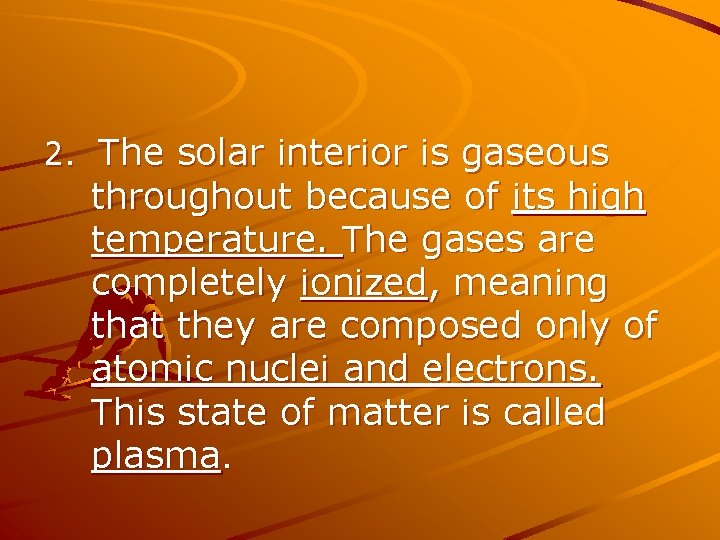 2. The solar interior is gaseous throughout because of its high temperature. The gases are completely ionized, meaning that they are composed only of atomic nuclei and electrons. This state of matter is called plasma.